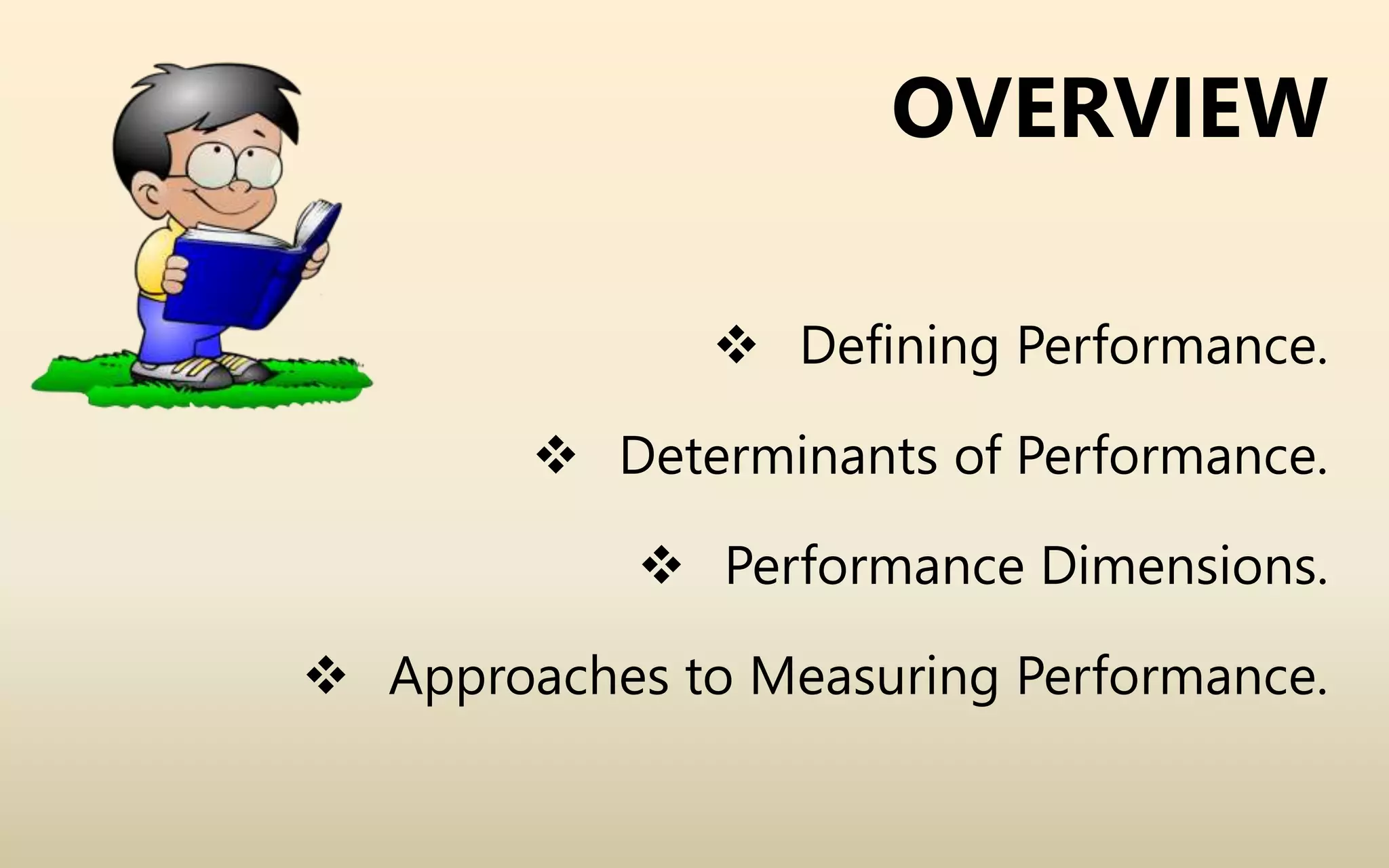 OVERVIEW

❖ Defining Performance.

❖ Determinants of Performance.

❖ Performance Dimensions.

❖ Approaches to Measuring Performance.